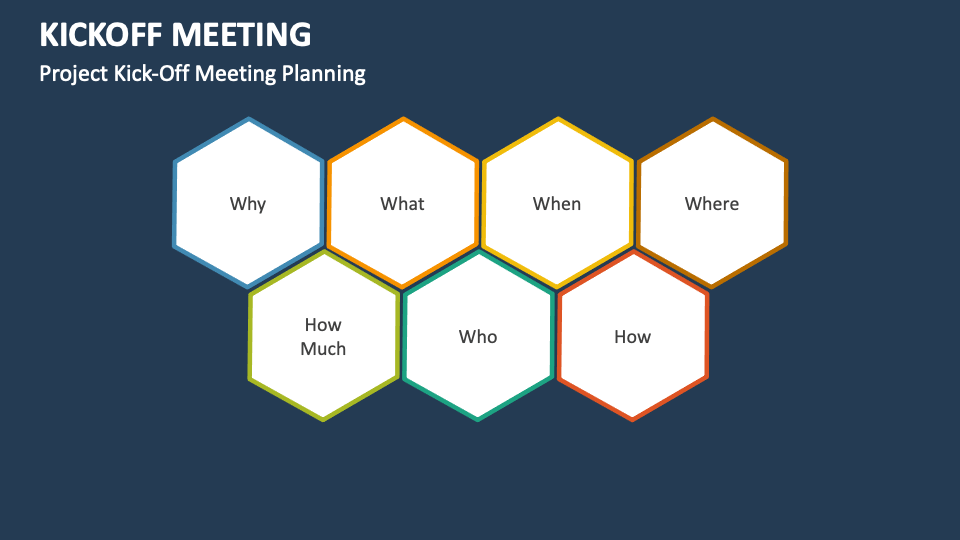 KICKOFF MEETING
Project Kick-Off Meeting Planning

Why

What

When

Where

How Much

Who

How